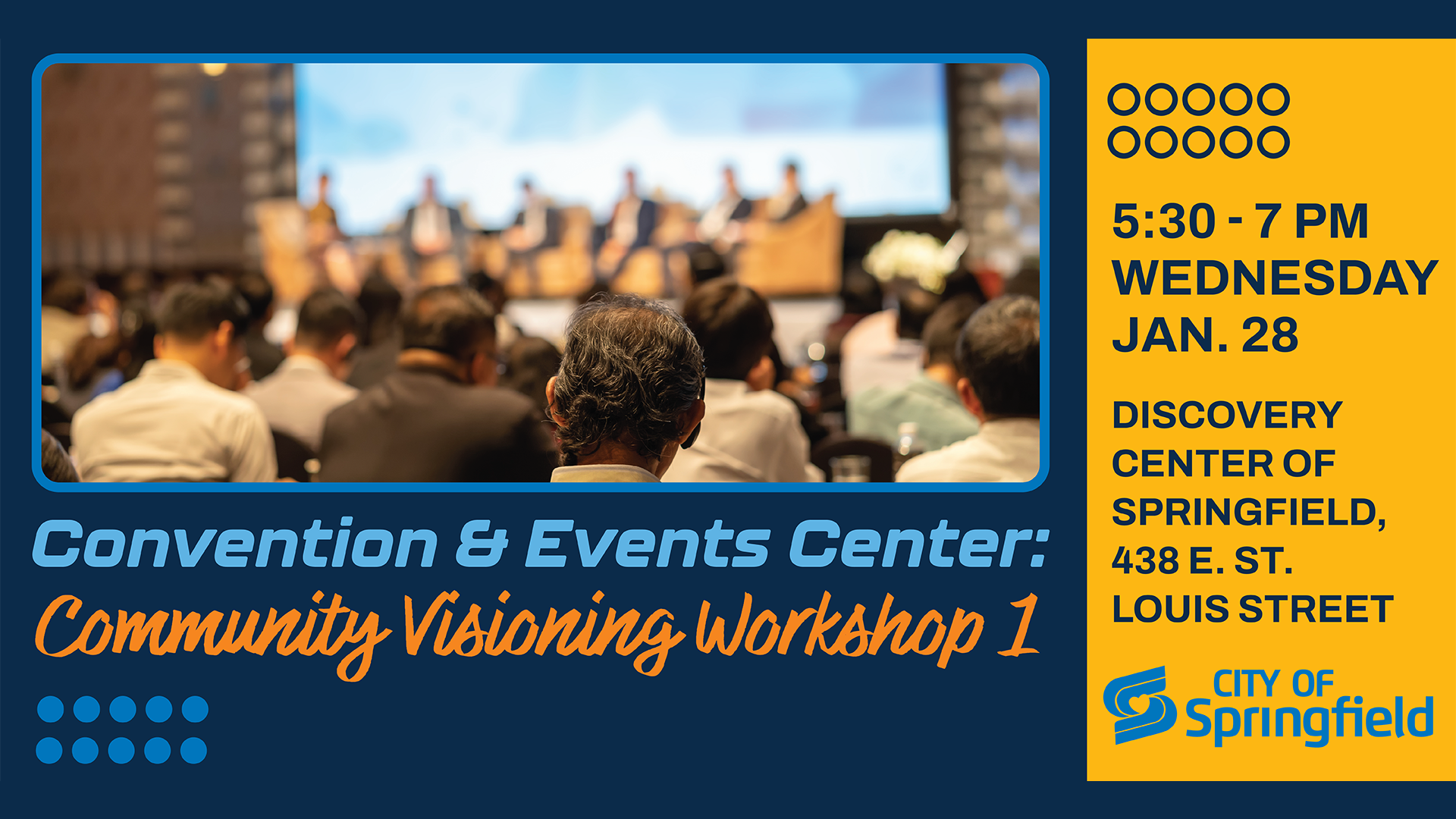 Convention & Events Center:
Community Visioning Workshop 1

5:30 - 7 PM
WEDNESDAY
JAN. 28

DISCOVERY CENTER OF SPRINGFIELD, 438 E. ST. LOUIS STREET

CITY OF Springfield